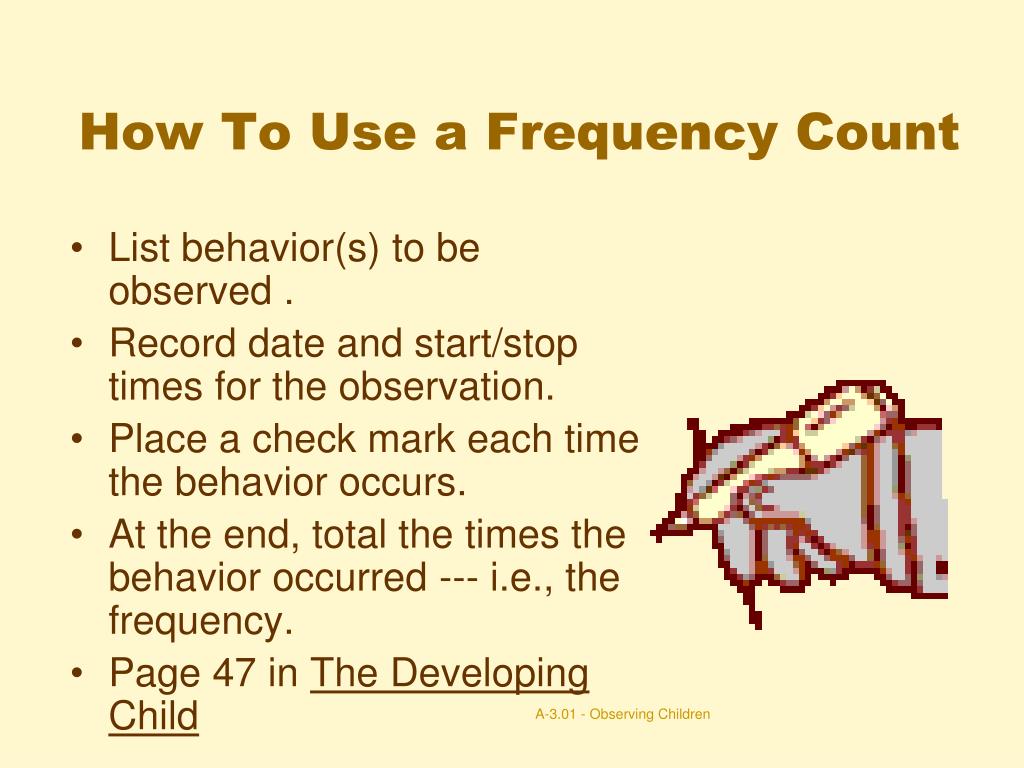 How To Use a Frequency Count

• List behavior(s) to be observed .
• Record date and start/stop times for the observation.
• Place a check mark each time the behavior occurs.
• At the end, total the times the behavior occurred --- i.e., the frequency.
• Page 47 in The Developing Child

A-3.01 - Observing Children